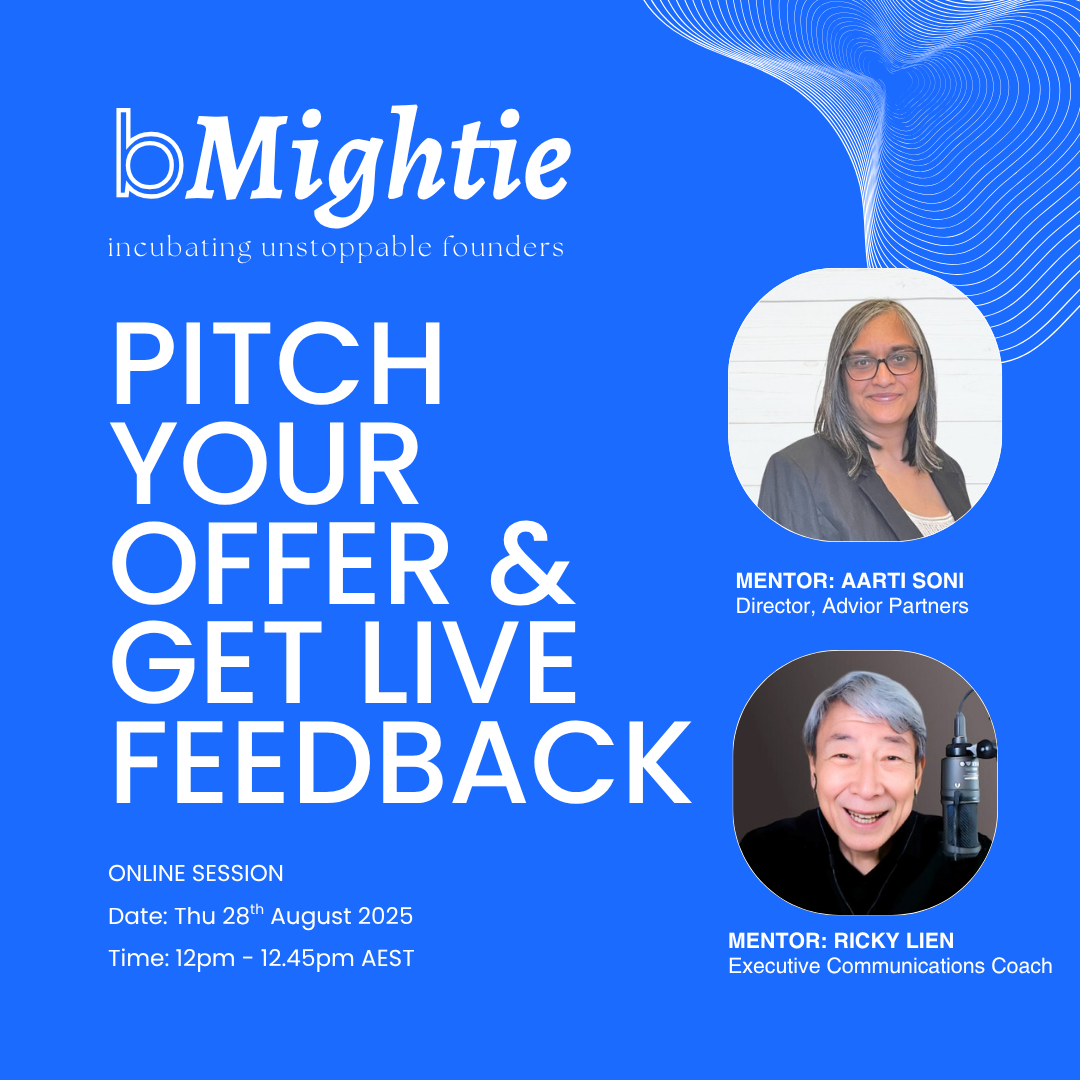 bMightie
incubating unstoppable founders

PITCH YOUR OFFER & GET LIVE FEEDBACK

ONLINE SESSION
Date: Thu 28$^{th}$ August 2025
Time: 12pm - 12.45pm AEST

MENTOR: AARTI SONI
Director, Advior Partners

MENTOR: RICKY LIEN
Executive Communications Coach